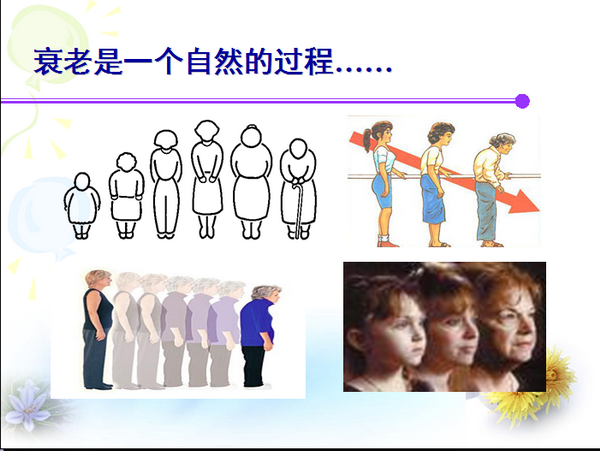 衰老是一个自然的过程……